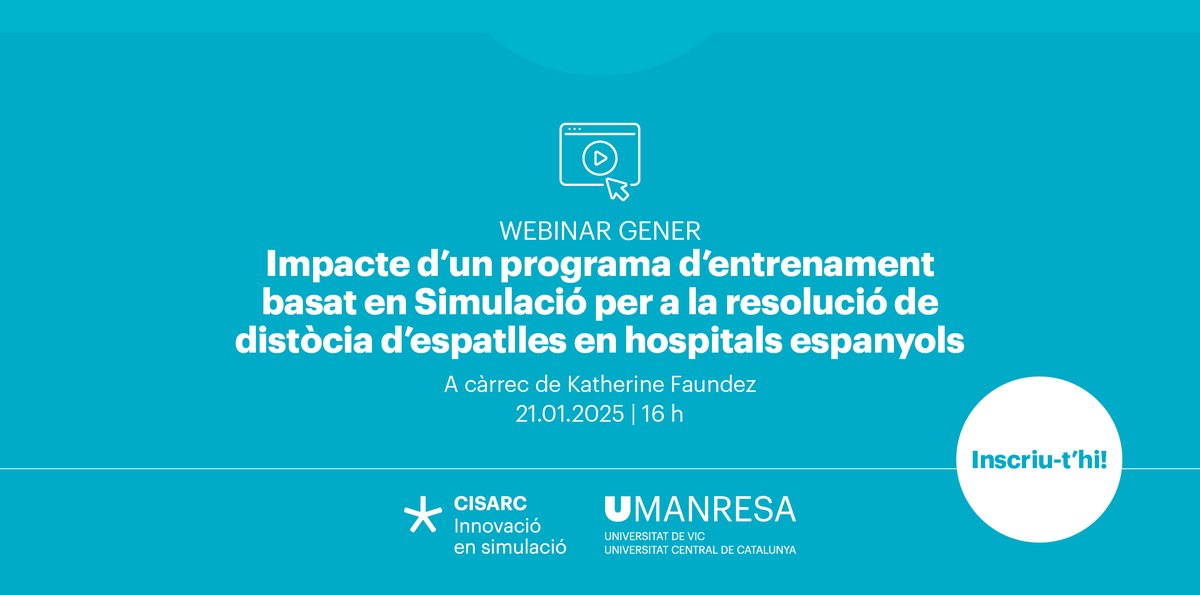 WEBINAR GENER
Impacte d'un programa d'entrenament basat en Simulació per a la resolució de distòcia d'espatlles en hospitals espanyols

A càrrec de Katherine Faundez
21.01.2025 | 16 h

Inscriu-t'hi!

CISARC
Innovació en simulació

UMANRESA
UNIVERSITAT DE VIC
UNIVERSITAT CENTRAL DE CATALUNYA